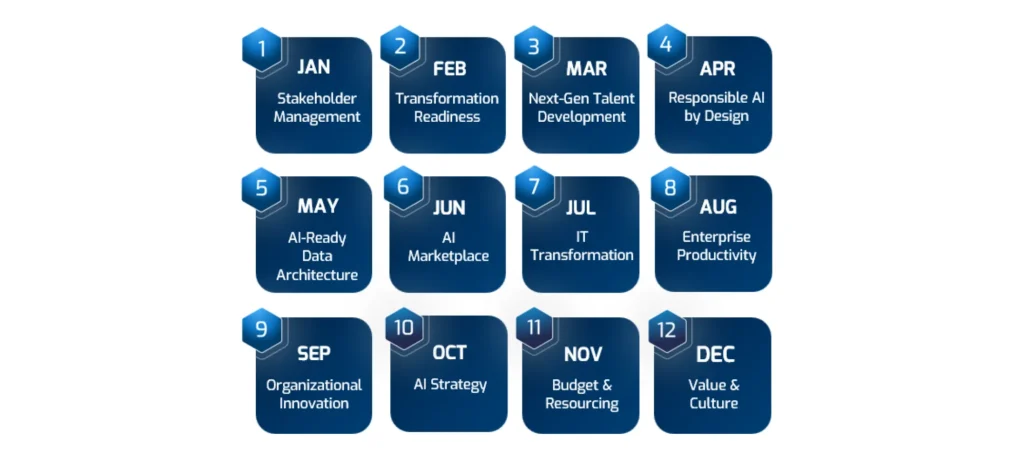 1 JAN
Stakeholder Management

2 FEB
Transformation Readiness

3 MAR
Next-Gen Talent Development

4 APR
Responsible AI by Design

5 MAY
AI-Ready Data Architecture

6 JUN
AI Marketplace

7 JUL
IT Transformation

8 AUG
Enterprise Productivity

9 SEP
Organizational Innovation

10 OCT
AI Strategy

11 NOV
Budget & Resourcing

12 DEC
Value & Culture